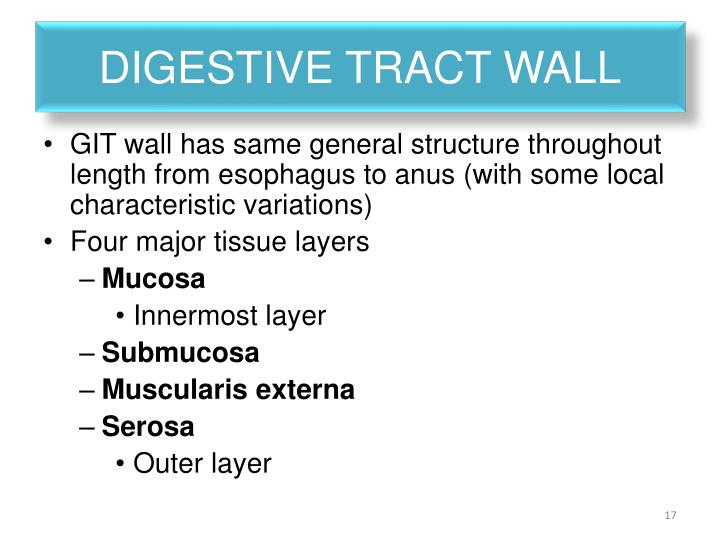 DIGESTIVE TRACT WALL

• GIT wall has same general structure throughout length from esophagus to anus (with some local characteristic variations)
• Four major tissue layers
– Mucosa
• Innermost layer
– Submucosa
– Muscularis externa
– Serosa
• Outer layer

17